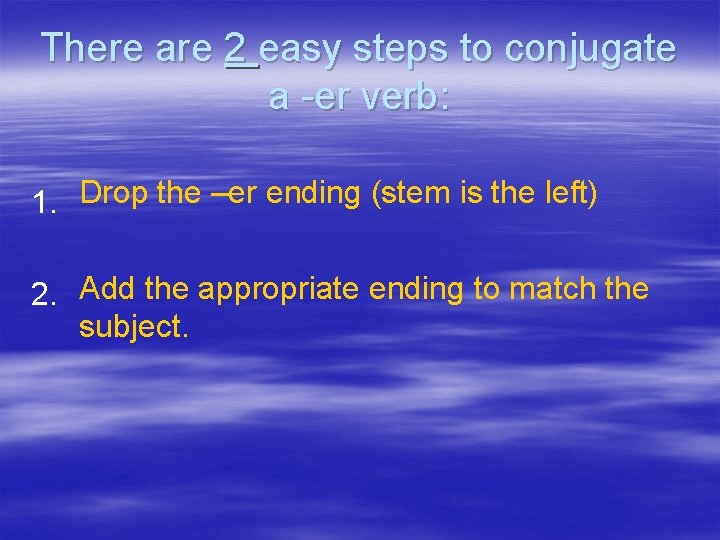 There are 2 easy steps to conjugate a -er verb:

1. Drop the –er ending (stem is the left)

2. Add the appropriate ending to match the subject.